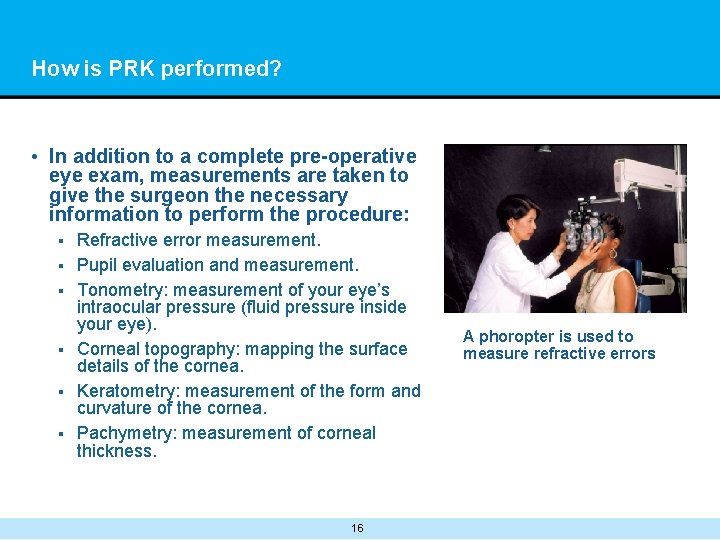 How is PRK performed?

• In addition to a complete pre-operative eye exam, measurements are taken to give the surgeon the necessary information to perform the procedure:
▪ Refractive error measurement.
▪ Pupil evaluation and measurement.
▪ Tonometry: measurement of your eye's intraocular pressure (fluid pressure inside your eye).
▪ Corneal topography: mapping the surface details of the cornea.
▪ Keratometry: measurement of the form and curvature of the cornea.
▪ Pachymetry: measurement of corneal thickness.

A phoropter is used to measure refractive errors

16